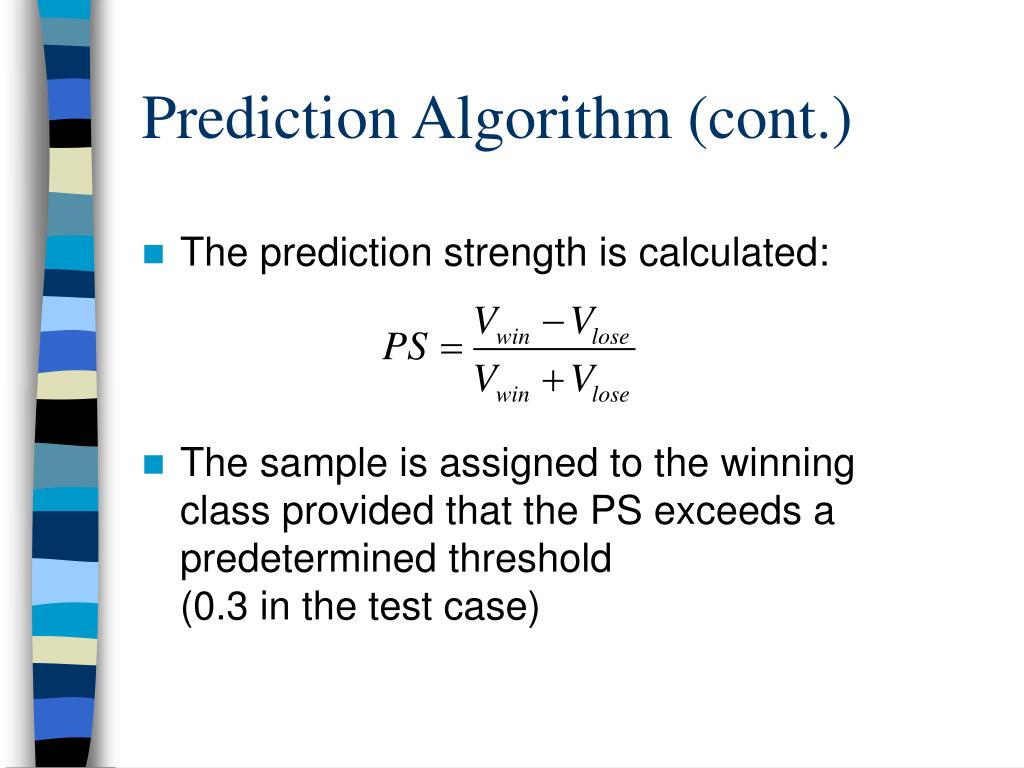 Prediction Algorithm (cont.)

The prediction strength is calculated:

$PS = \frac{V_{win} - V_{lose}}{V_{win} + V_{lose}}$

The sample is assigned to the winning class provided that the PS exceeds a predetermined threshold
(0.3 in the test case)